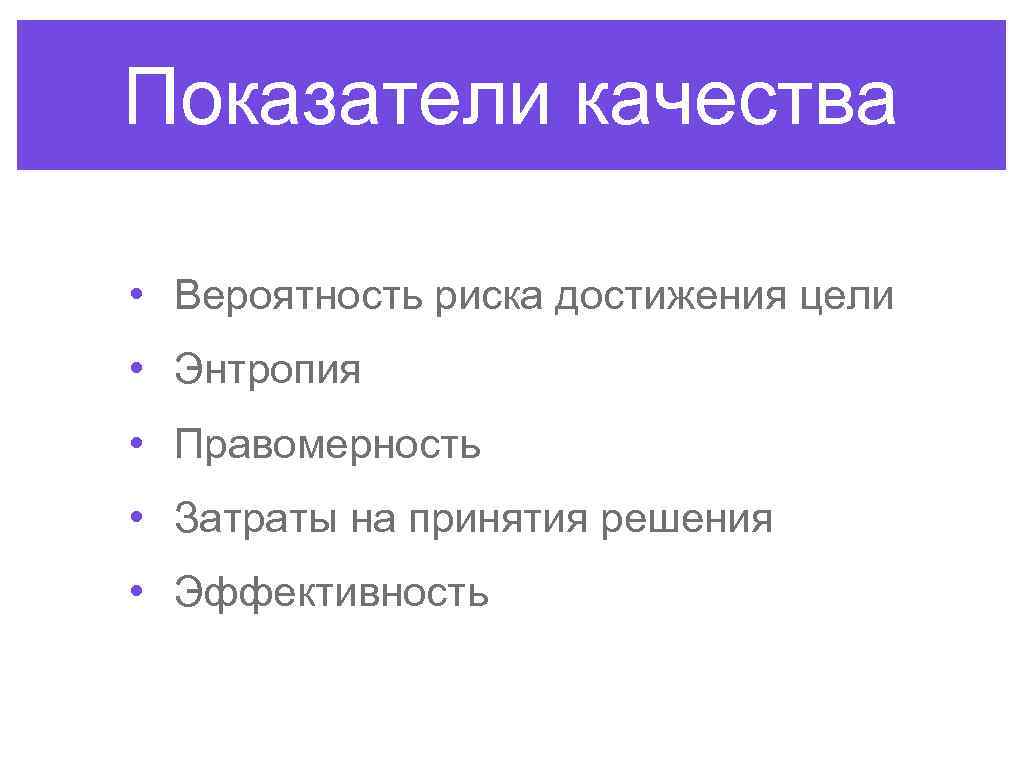 Показатели качества

• Вероятность риска достижения цели
• Энтропия
• Правомерность
• Затраты на принятия решения
• Эффективность